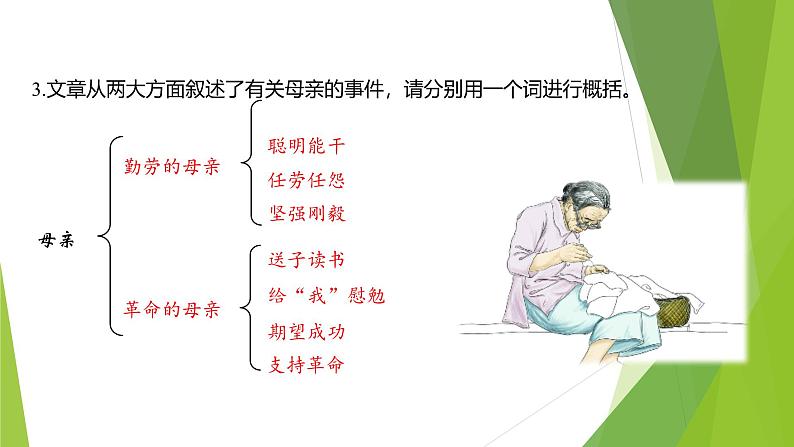 3.文章从两大方面叙述了有关母亲的事件，请分别用一个词进行概括。

母亲

勤劳的母亲

聪明能干
任劳任怨
坚强刚毅

革命的母亲

送子读书
给“我”慰勉
期望成功
支持革命